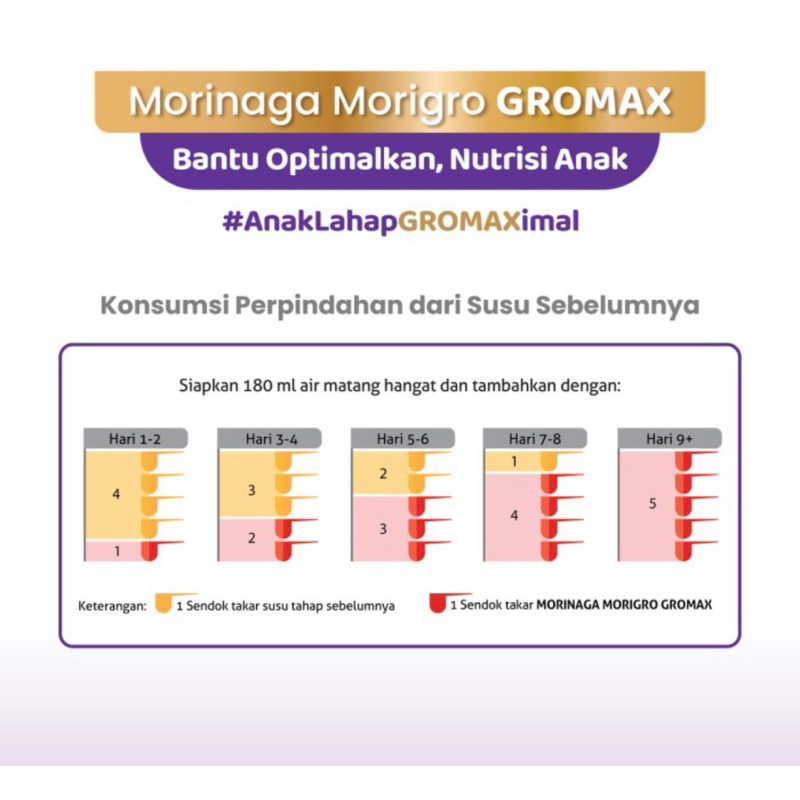 Morinaga Morigro GROMAX

Bantu Optimalkan, Nutrisi Anak

#AnakLahapGROMAXimal

Konsumsi Perpindahan dari Susu Sebelumnya

Siapkan 180 ml air matang hangat dan tambahkan dengan:

Hari 1-2
4
1

Hari 3-4
3
2

Hari 5-6
2
3

Hari 7-8
1
4

Hari 9+
5

Keterangan: 1 Sendok takar susu tahap sebelumnya 1 Sendok takar MORINAGA MORIGRO GROMAX